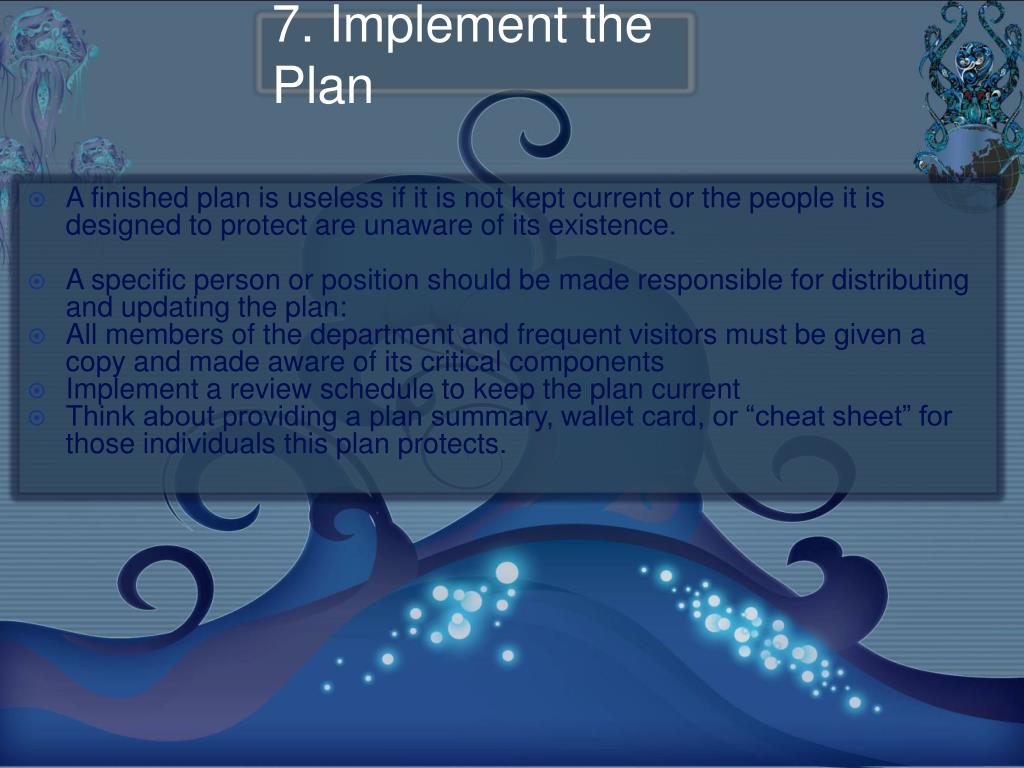 7. Implement the Plan

A finished plan is useless if it is not kept current or the people it is designed to protect are unaware of its existence.

A specific person or position should be made responsible for distributing and updating the plan:
All members of the department and frequent visitors must be given a copy and made aware of its critical components
Implement a review schedule to keep the plan current
Think about providing a plan summary, wallet card, or “cheat sheet” for those individuals this plan protects.